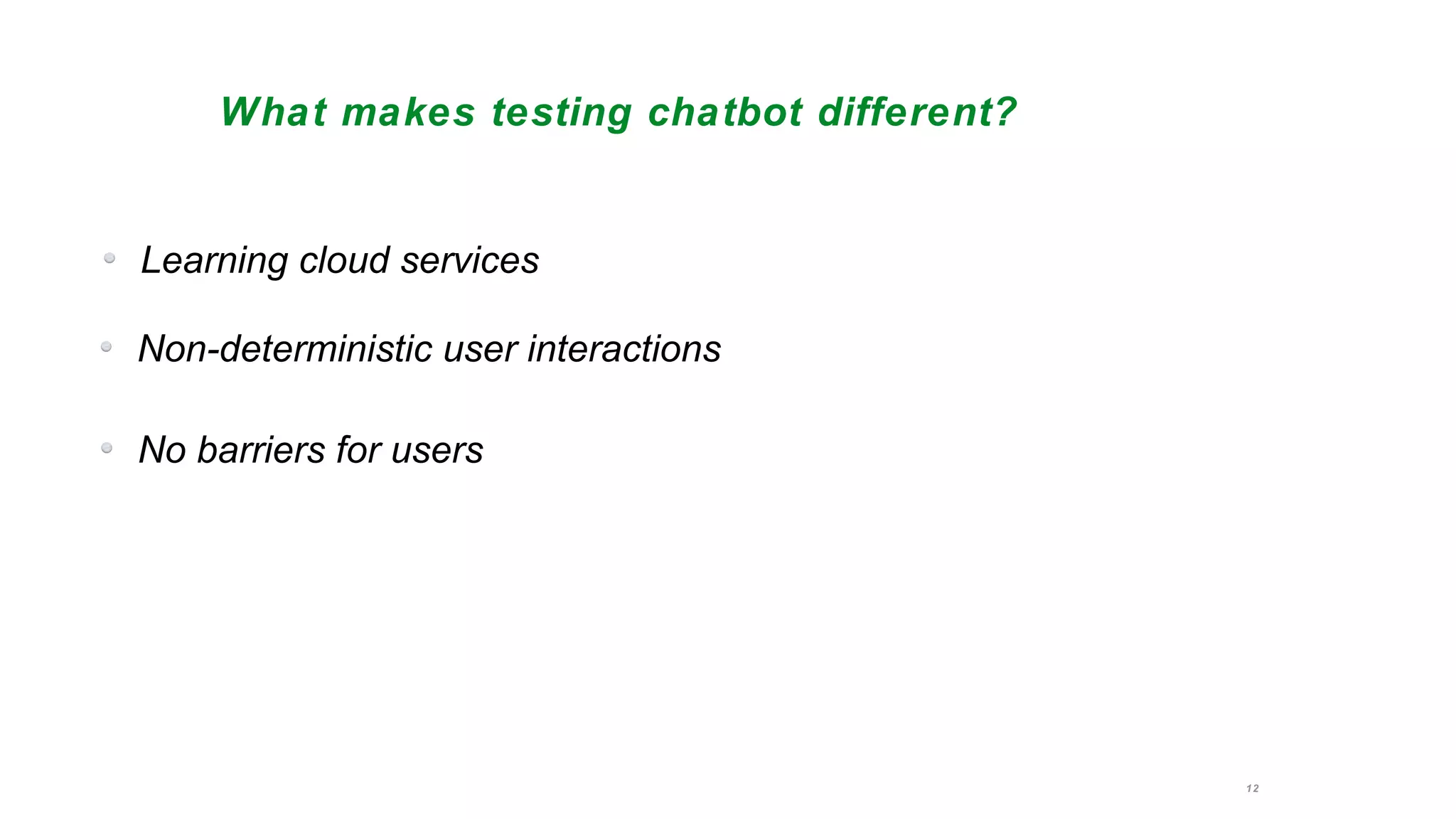 What makes testing chatbot different?

Learning cloud services

Non-deterministic user interactions

No barriers for users

12